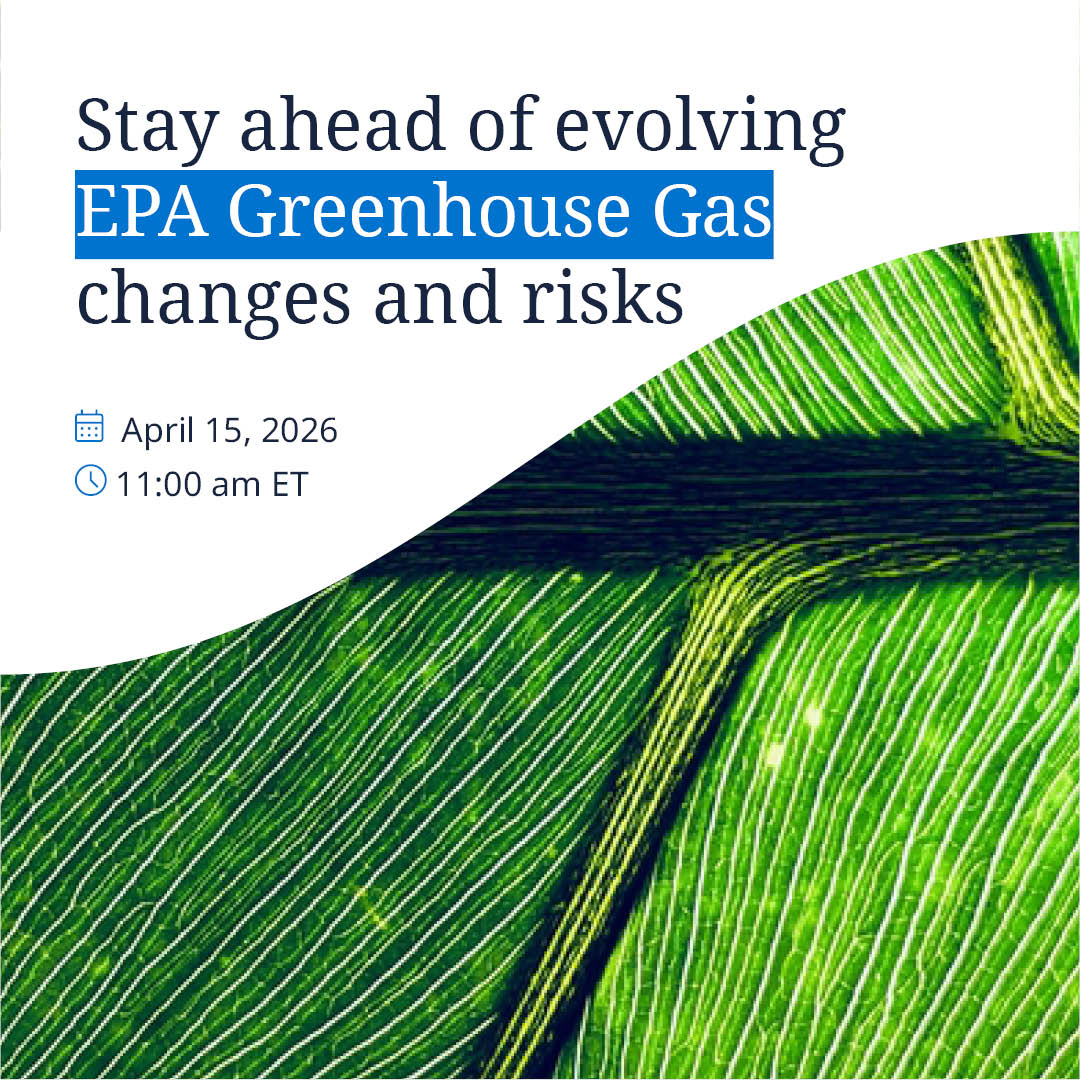 Stay ahead of evolving EPA Greenhouse Gas changes and risks

April 15, 2026
11:00 am ET